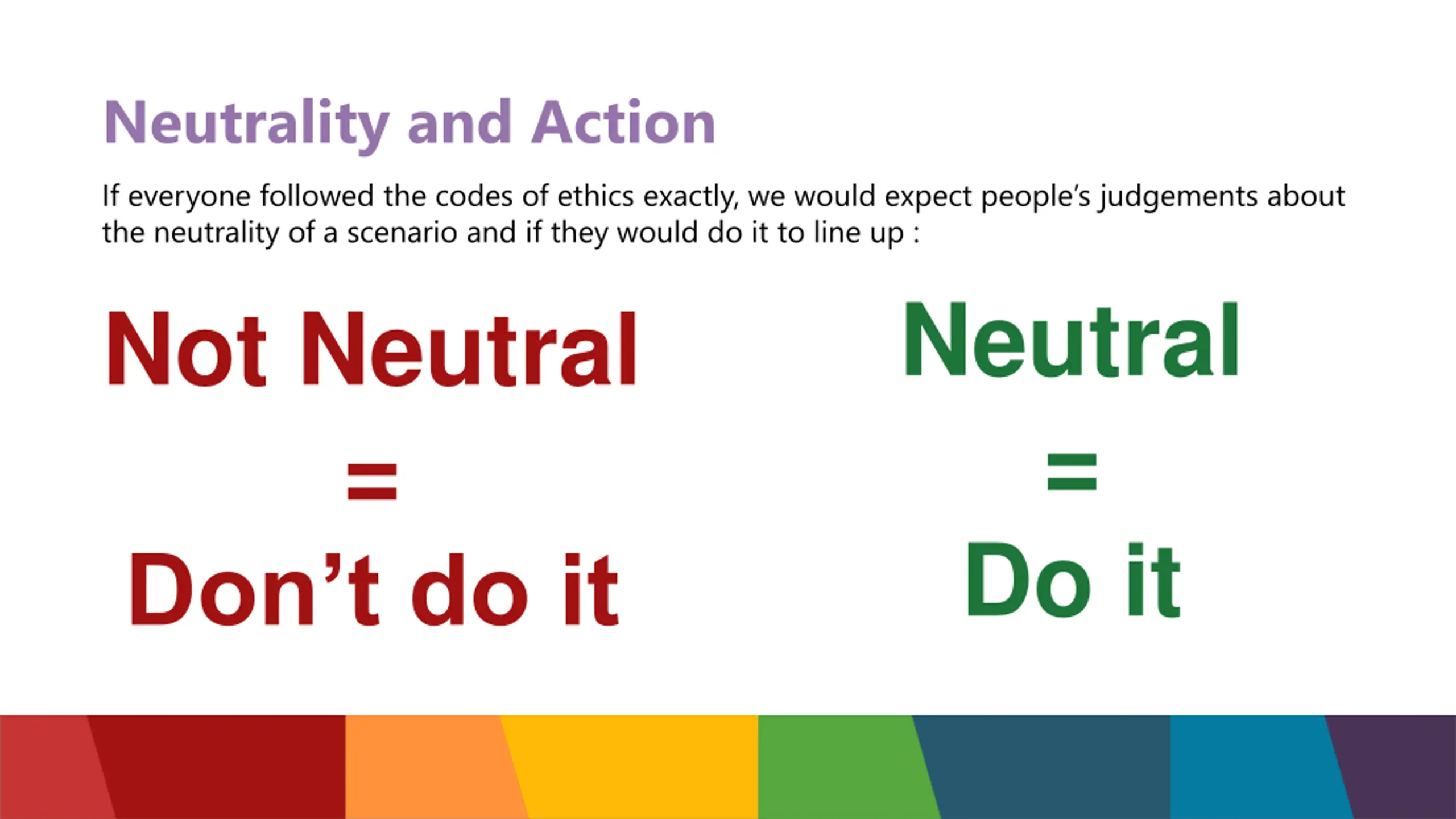 Neutrality and Action

If everyone followed the codes of ethics exactly, we would expect people's judgements about the neutrality of a scenario and if they would do it to line up :

Not Neutral
=
Don't do it

Neutral
=
Do it